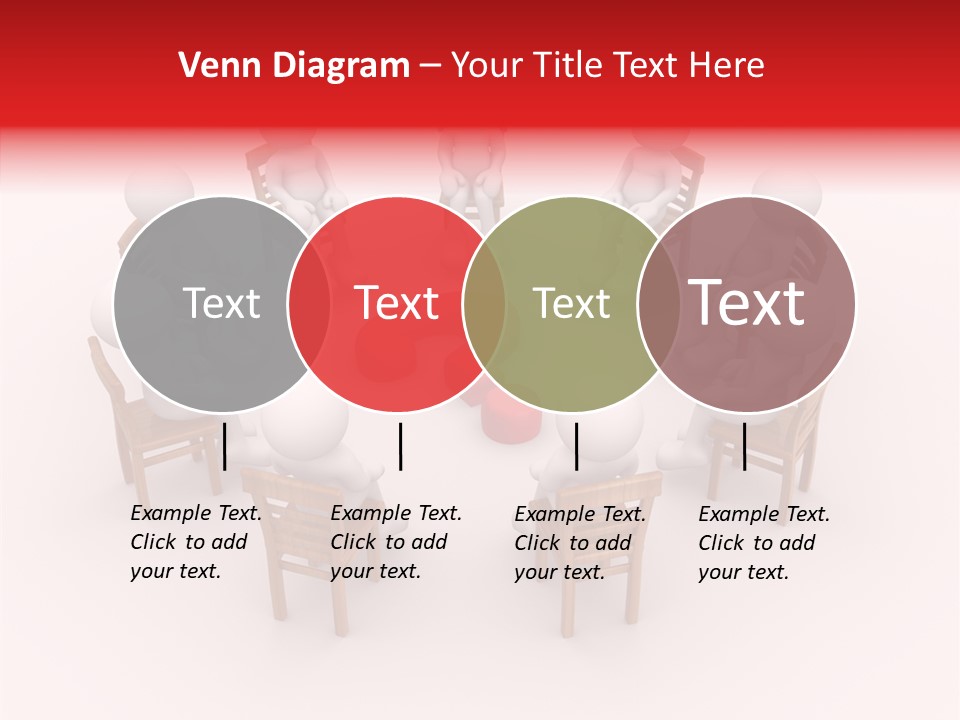 Venn Diagram – Your Title Text Here

Text

Text

Text

Text

Example Text. Click to add your text.

Example Text. Click to add your text.

Example Text. Click to add your text.

Example Text. Click to add your text.